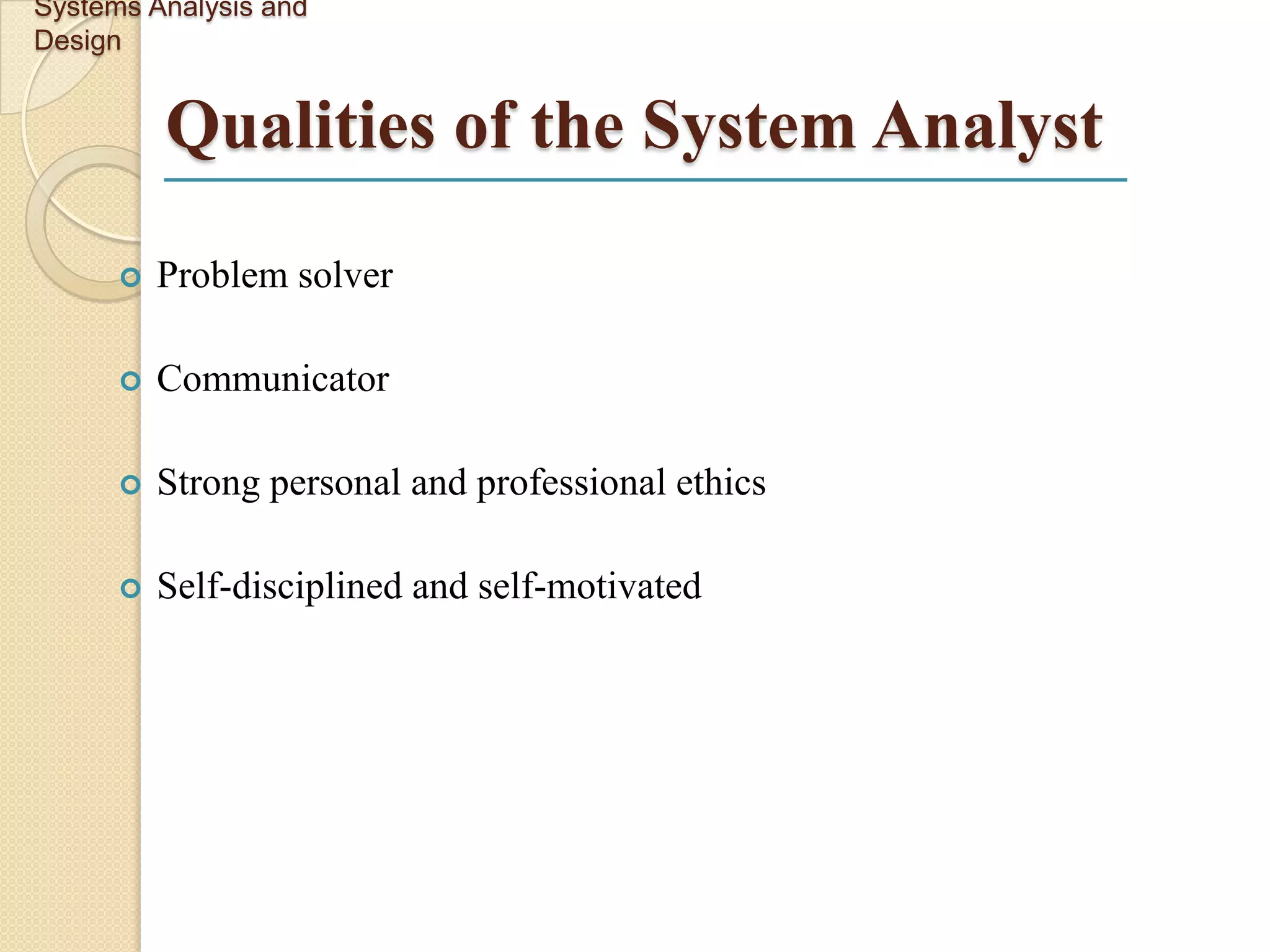 Systems Analysis and Design

Qualities of the System Analyst

Problem solver

Communicator

Strong personal and professional ethics

Self-disciplined and self-motivated